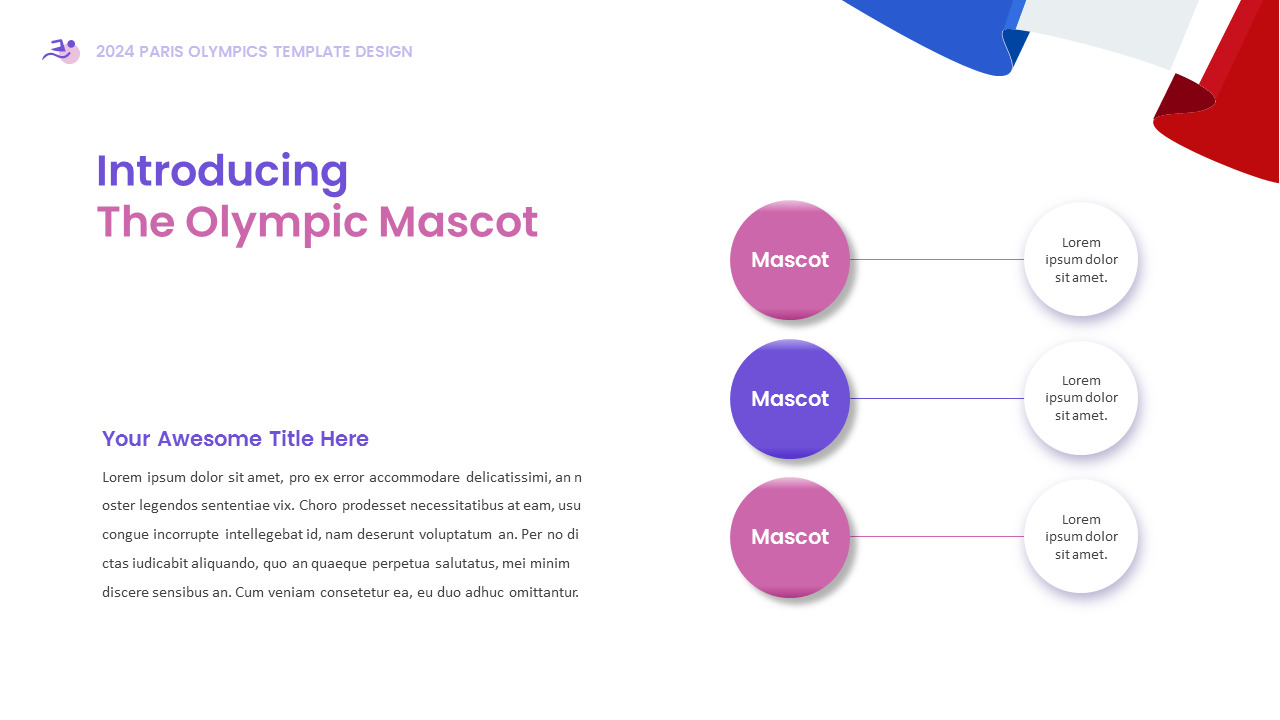 2024 PARIS OLYMPICS TEMPLATE DESIGN

Introducing
The Olympic Mascot

Your Awesome Title Here

Lorem ipsum dolor sit amet, pro ex error accommodare delicatissimi, an n oster legendos sententiae vix. Choro prodesset necessitatibus at eam, usu congue incorrupte intellegebat id, nam deserunt voluptatum an. Per no di ctas iudicabit aliquando, quo an quaeque perpetua salutatus, mei minim discere sensibus an. Cum veniam consetetur ea, eu duo adhuc omittantur.

Mascot

Lorem ipsum dolor sit amet.

Mascot

Lorem ipsum dolor sit amet.

Mascot

Lorem ipsum dolor sit amet.